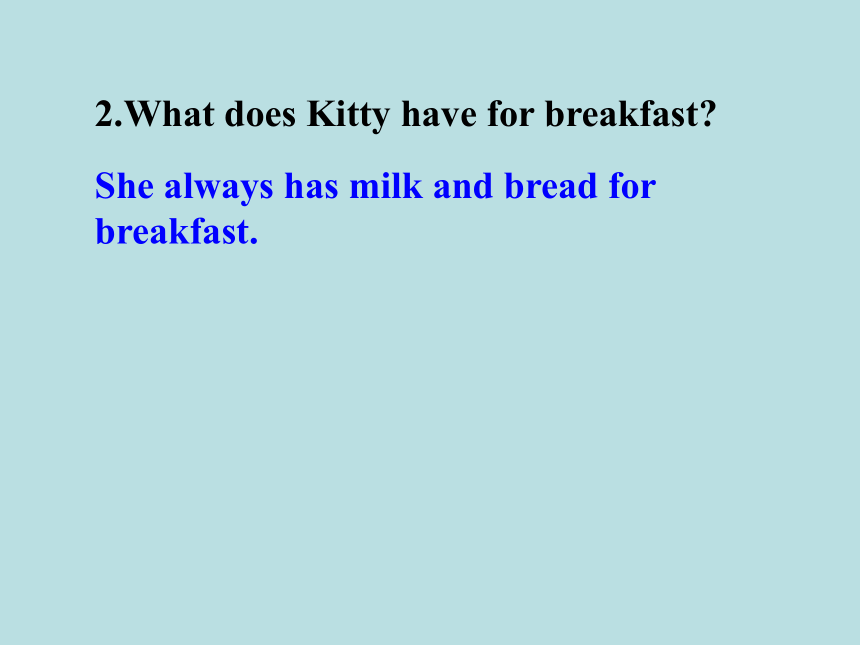 2.What does Kitty have for breakfast?

She always has milk and bread for breakfast.